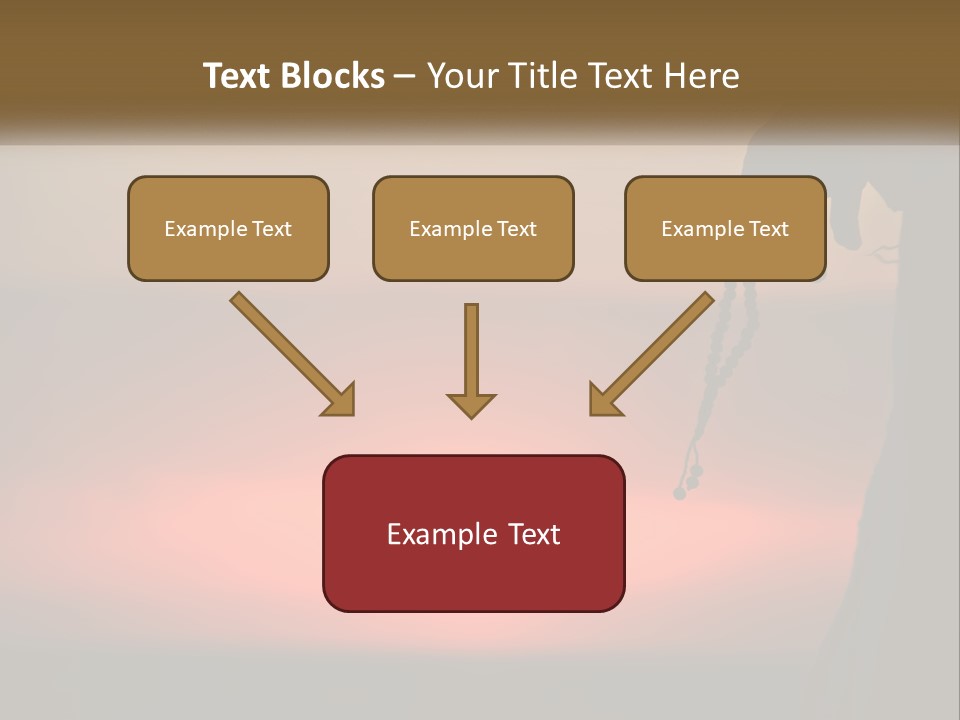 Text Blocks – Your Title Text Here

Example Text

Example Text

Example Text

Example Text